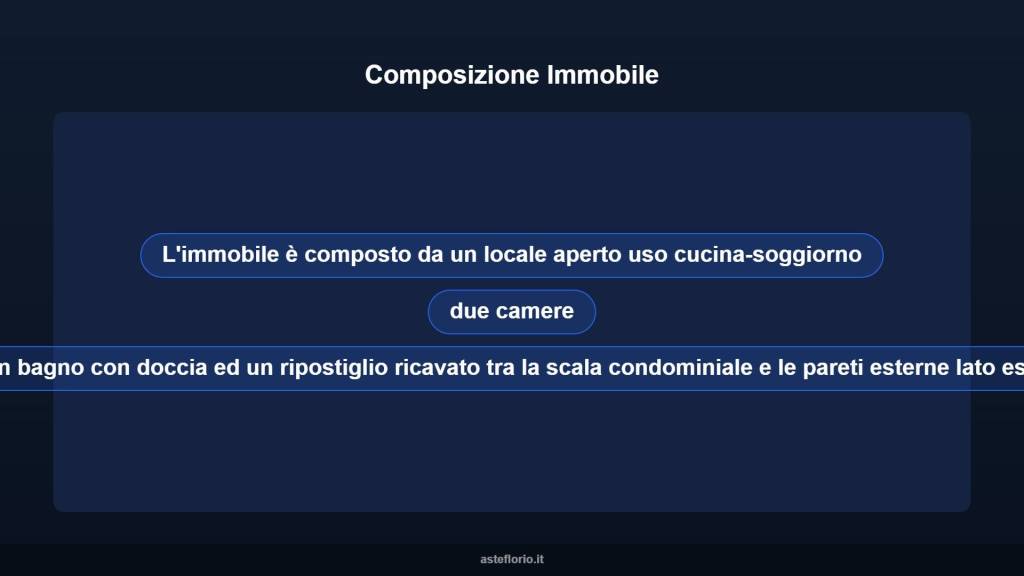 Composizione Immobile

L'immobile è composto da un locale aperto uso cucina-soggiorno

due camere

n bagno con doccia ed un ripostiglio ricavato tra la scala condominiale e le pareti esterne lato es

asteflorio.it